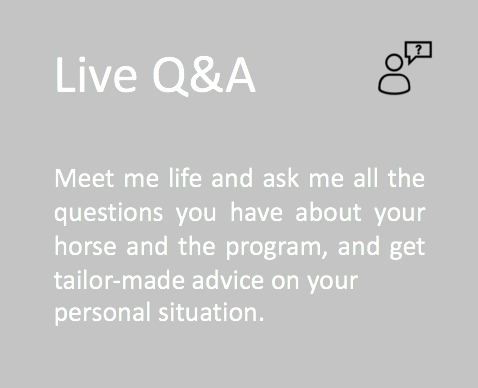 Live Q&A

?

Meet me life and ask me all the questions you have about your horse and the program, and get tailor-made advice on your personal situation.